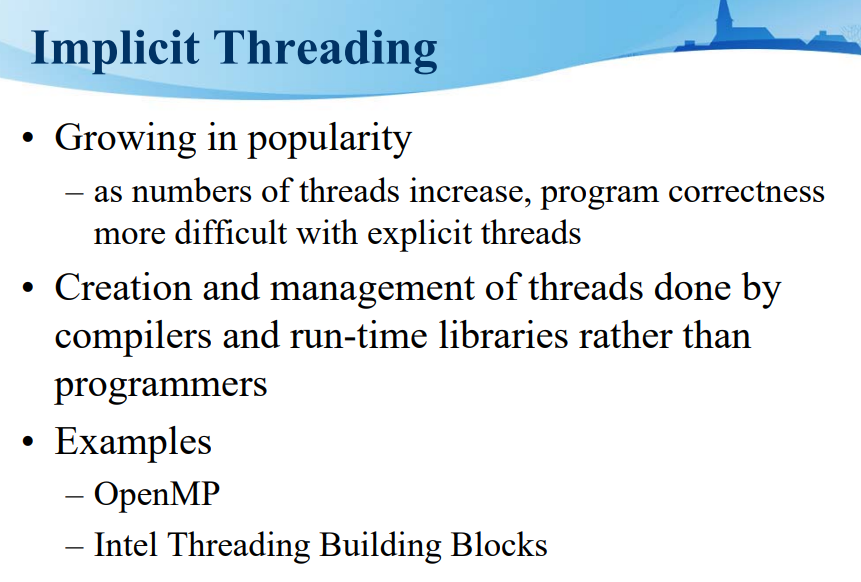 Implicit Threading

• Growing in popularity
– as numbers of threads increase, program correctness more difficult with explicit threads

• Creation and management of threads done by compilers and run-time libraries rather than programmers

• Examples
– OpenMP
– Intel Threading Building Blocks